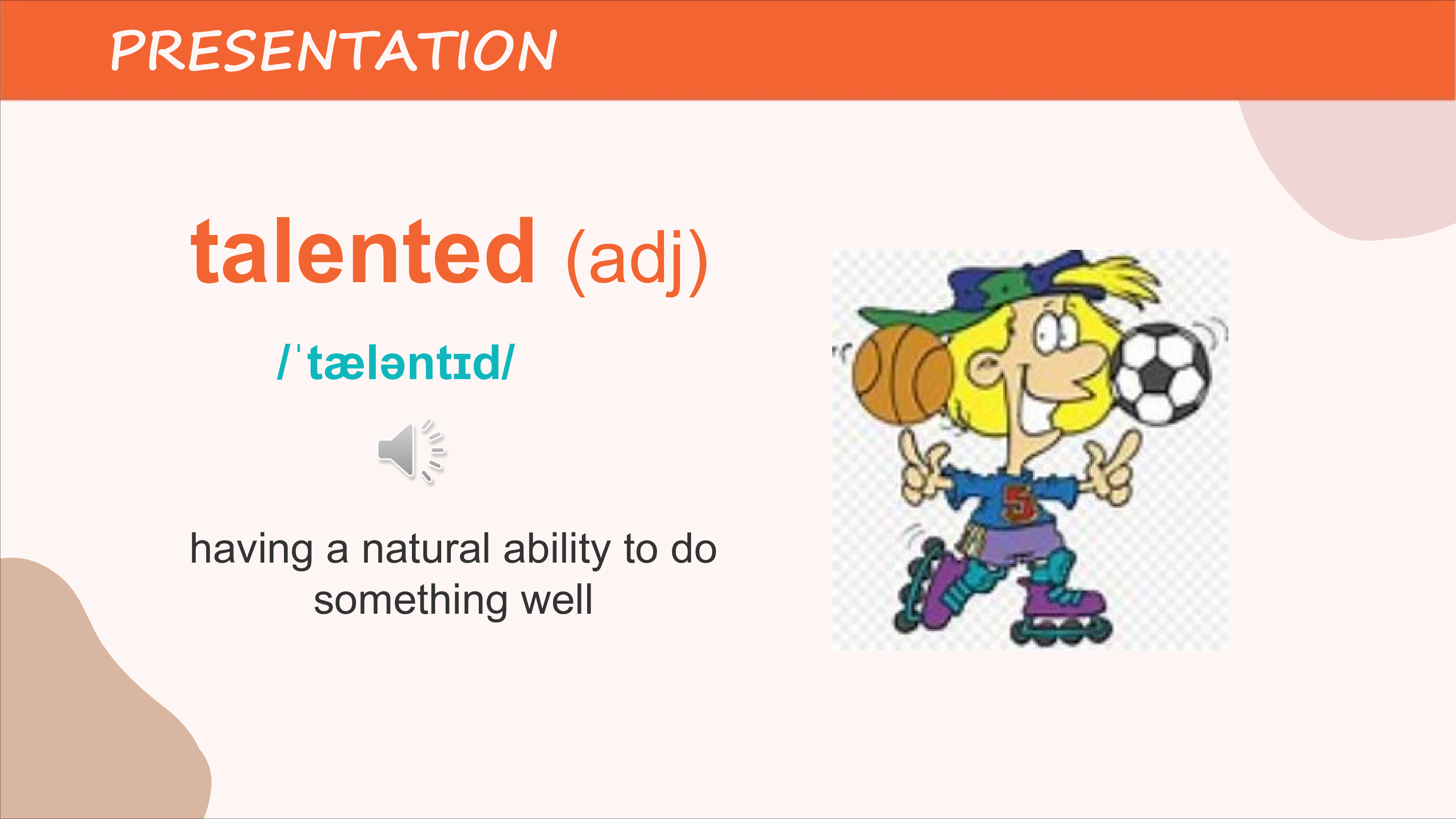 PRESENTATION

talented (adj)

/ˈtæləntɪd/

having a natural ability to do something well

5